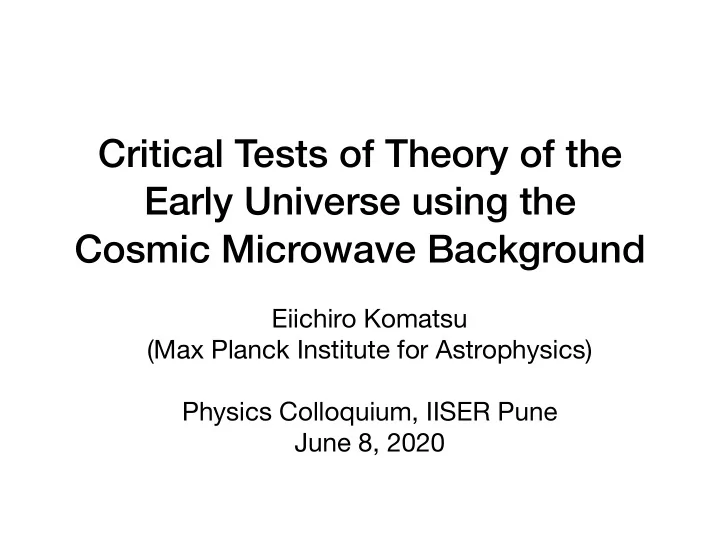 Critical Tests of Theory of the Early Universe using the Cosmic Microwave Background

Eiichiro Komatsu
(Max Planck Institute for Astrophysics)

Physics Colloquium, IISER Pune
June 8, 2020